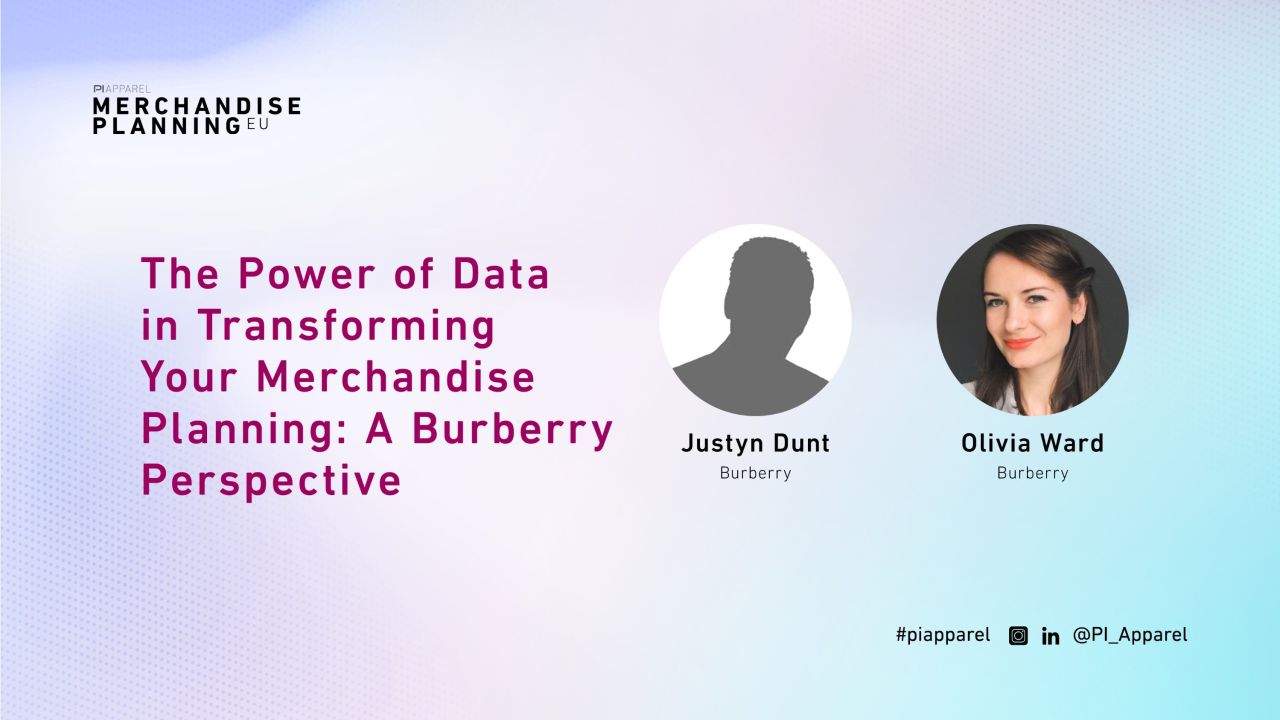 PI APPAREL
MERCHANDISE
PLANNING EU

The Power of Data in Transforming Your Merchandise Planning: A Burberry Perspective

Justyn Dunt
Burberry

Olivia Ward
Burberry

#piapparel in @PI_Apparel